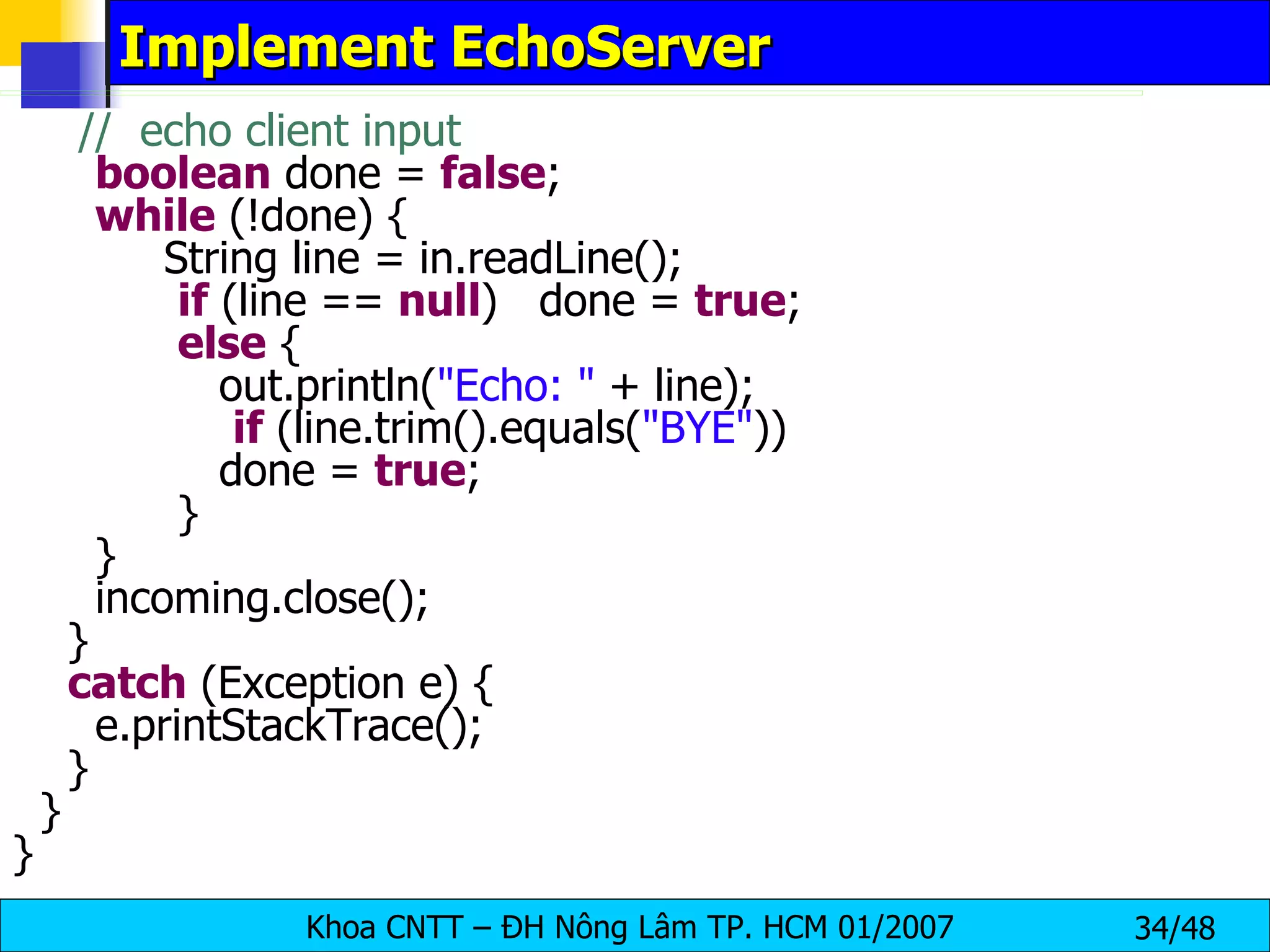 Implement EchoServer

// echo client input
boolean done = false;
while (!done) {
String line = in.readLine();
if (line == null) done = true;
else {
out.println("Echo: " + line);
if (line.trim().equals("BYE"))
done = true;
}
}
incoming.close();
}
catch (Exception e) {
e.printStackTrace();
}
}
}

Khoa CNTT – ĐH Nông Lâm TP. HCM 01/2007

34/48